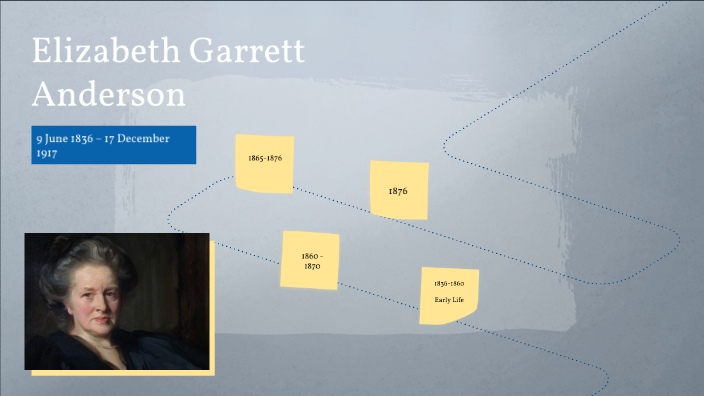 Elizabeth Garrett Anderson

9 June 1836 – 17 December 1917

1865-1876

1876

1860 - 1870

1836-1860

Early Life